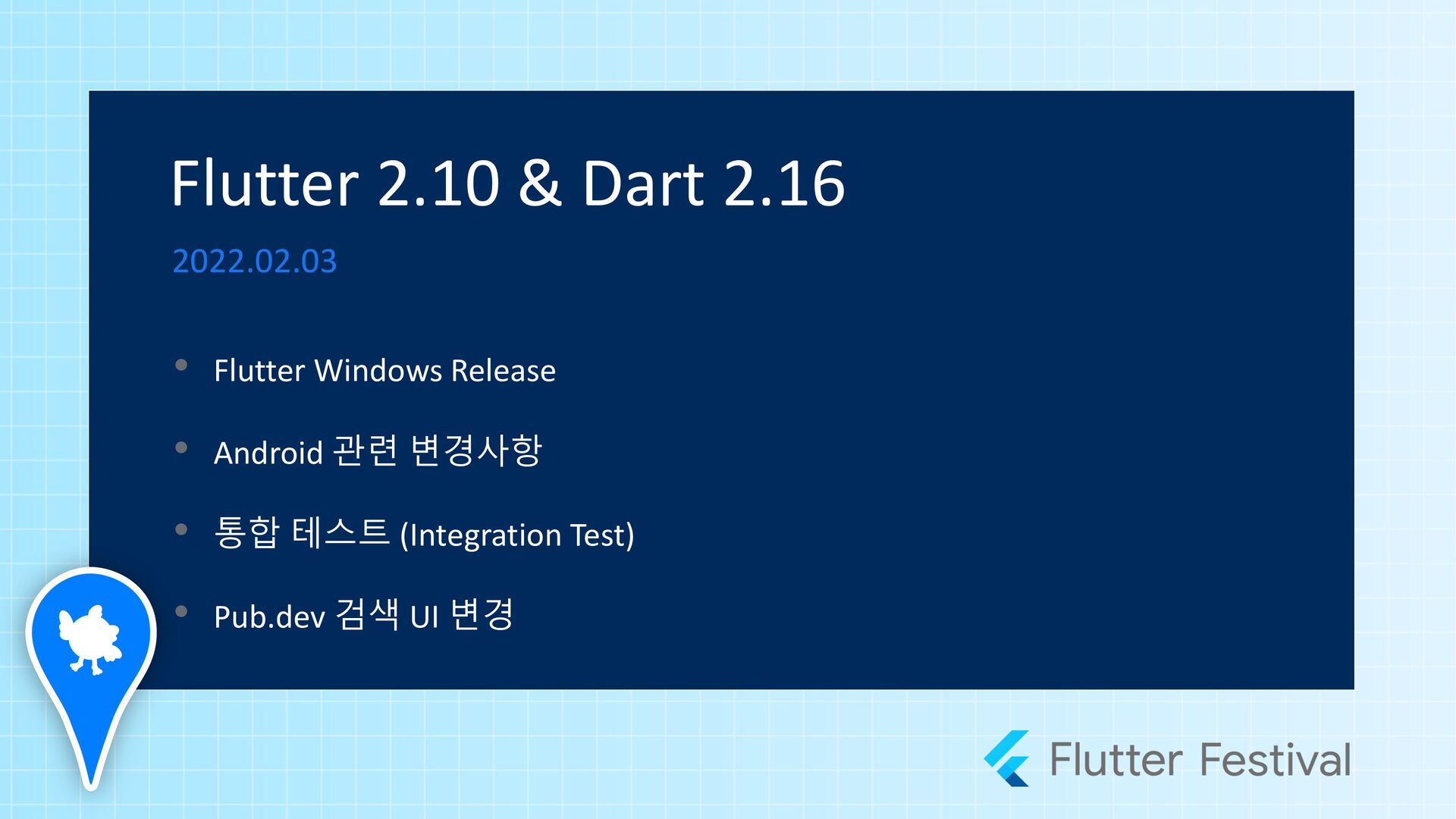 Flutter 2.10 & Dart 2.16

2022.02.03

• Flutter Windows Release
• Android 관련 변경사항
• 통합 테스트 (Integration Test)
• Pub.dev 검색 UI 변경

Flutter Festival